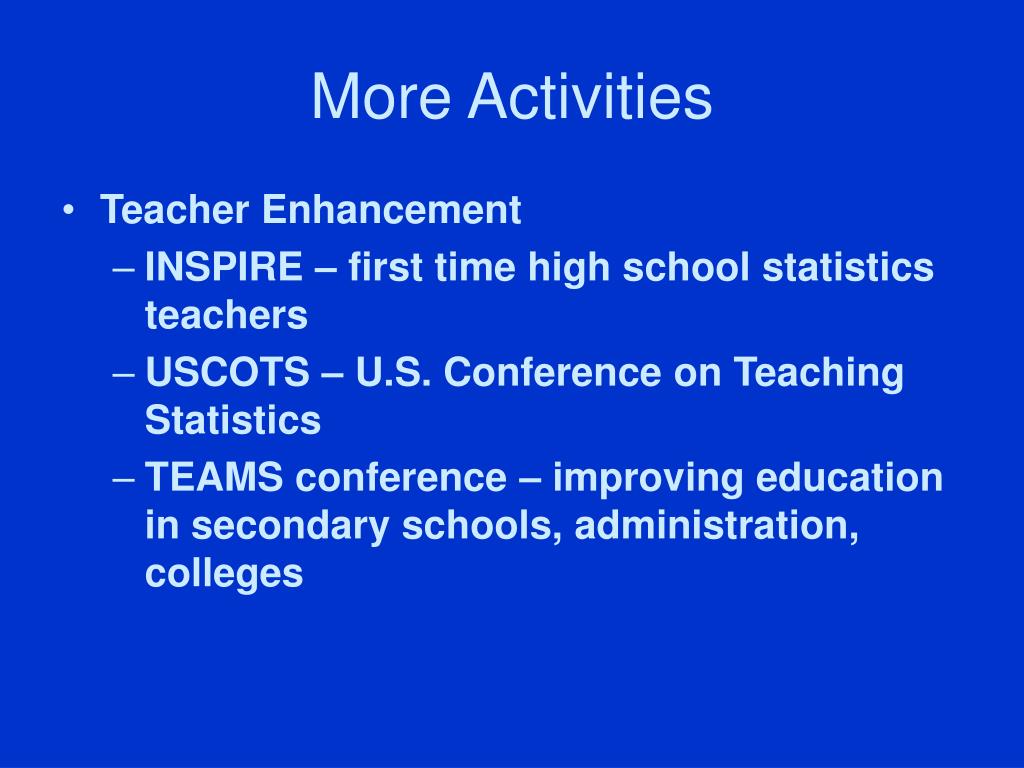 More Activities

• Teacher Enhancement
– INSPIRE – first time high school statistics teachers
– USCOTS – U.S. Conference on Teaching Statistics
– TEAMS conference – improving education in secondary schools, administration, colleges